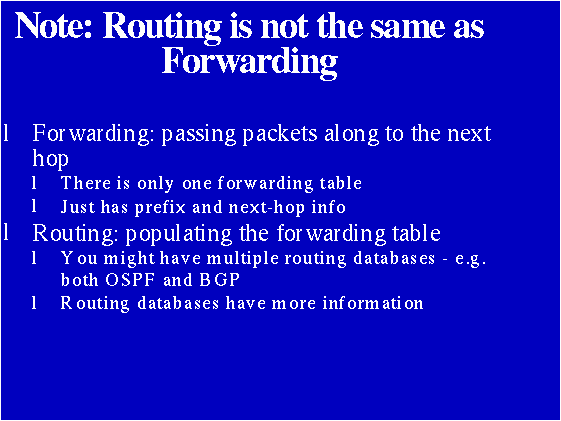 Note: Routing is not the same as Forwarding

l Forwarding: passing packets along to the next hop

l There is only one forwarding table

l Just has prefix and next-hop info

l Routing: populating the forwarding table

l You might have multiple routing databases - e.g. both OSPF and BGP

l Routing databases have more information